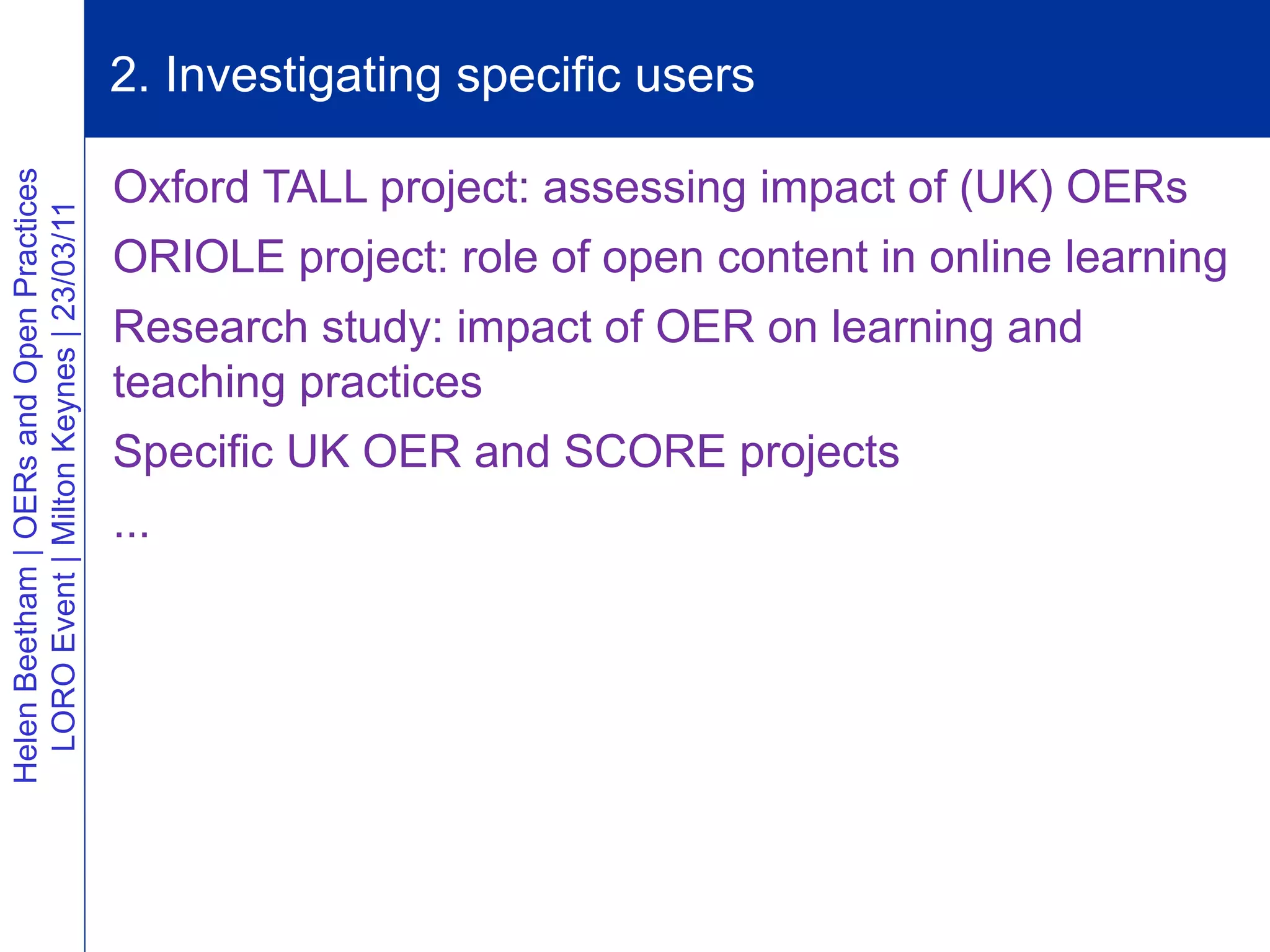 2. Investigating specific users

Oxford TALL project: assessing impact of (UK) OERs

ORIOLE project: role of open content in online learning

Research study: impact of OER on learning and teaching practices

Specific UK OER and SCORE projects

...

Helen Beetham | OERs and Open Practices
LORO Event | Milton Keynes | 23/03/11